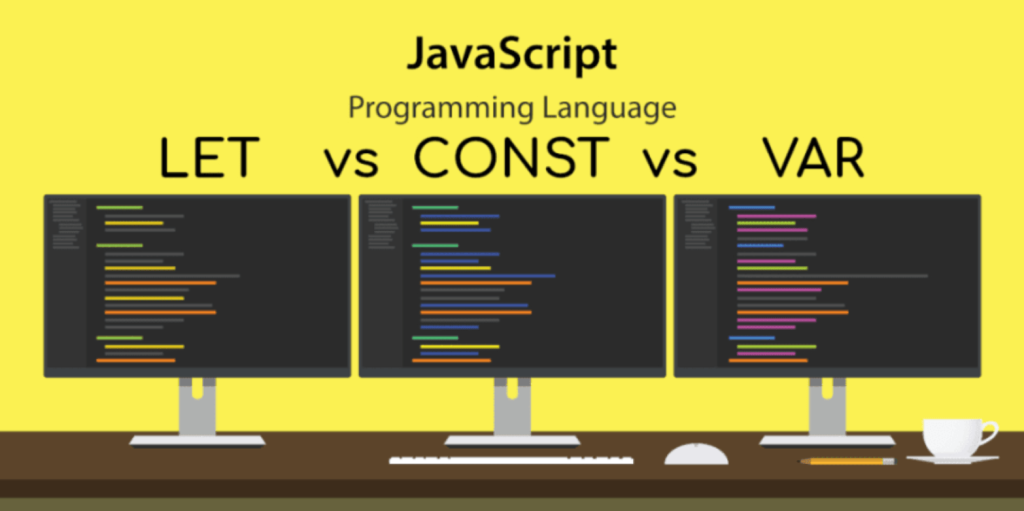 JavaScript

Programming Language

LET vs CONST vs VAR